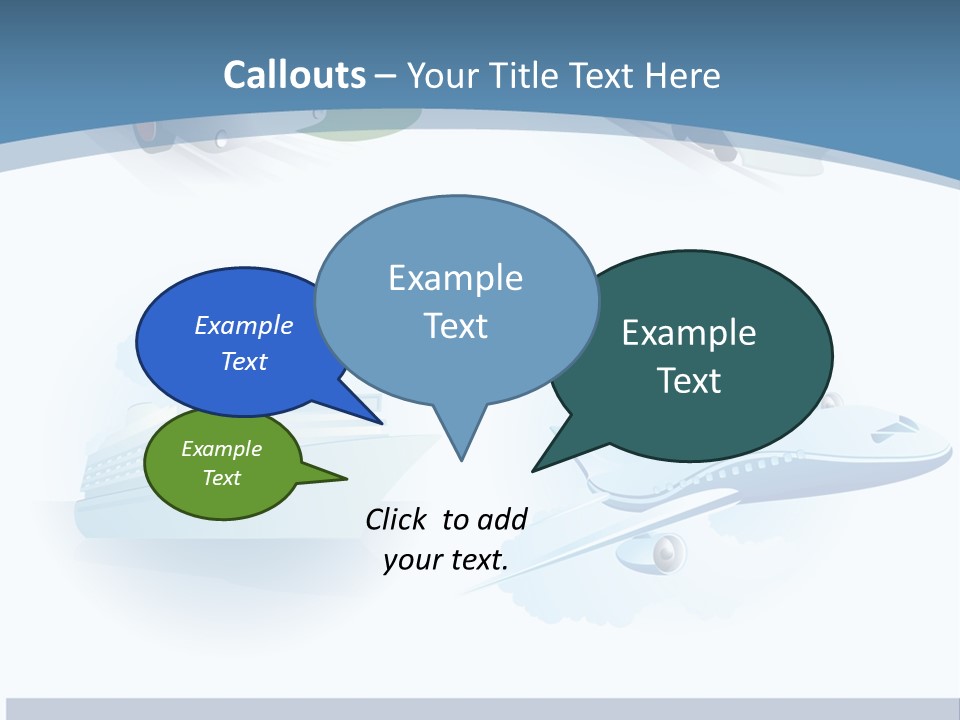 Callouts – Your Title Text Here

Example Text

Example Text

Example Text

Example Text

Click to add your text.